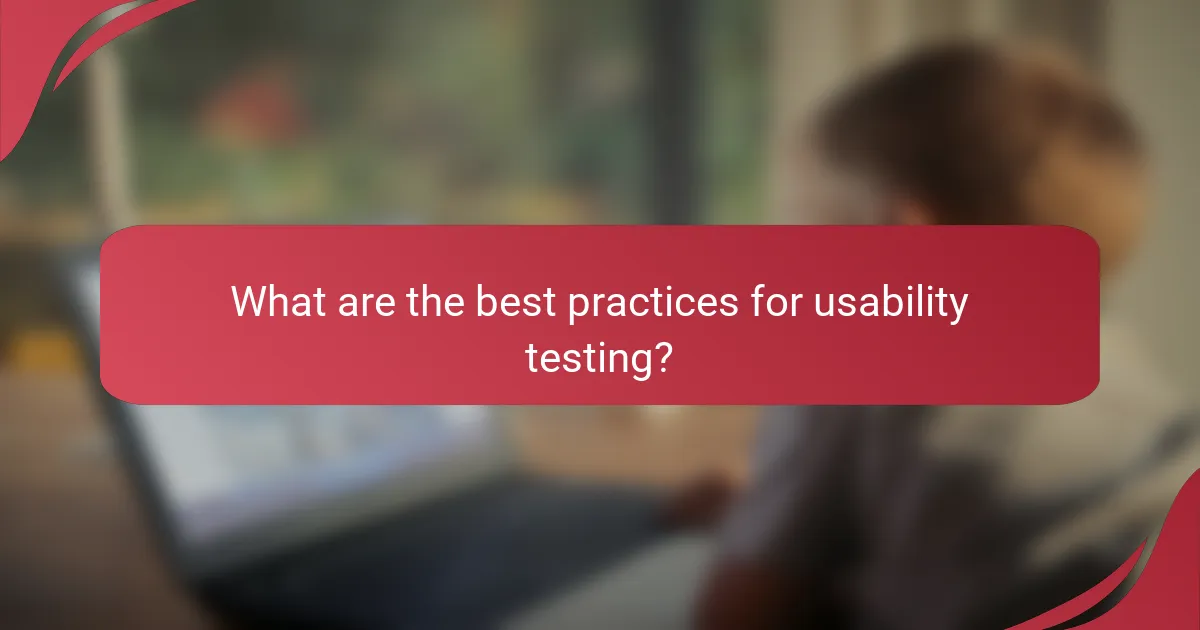 What are the best practices for usability testing?